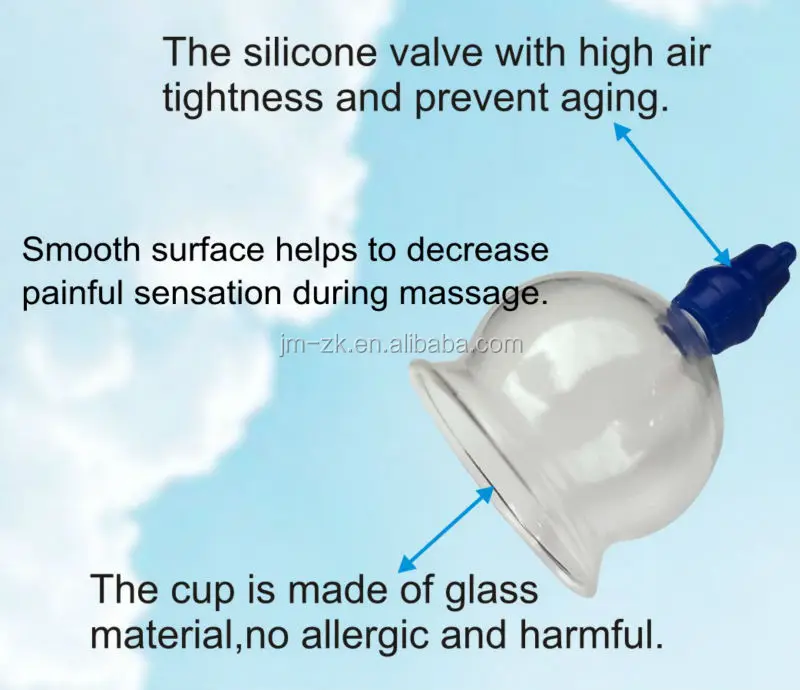 The silicone valve with high air tightness and prevent aging.

Smooth surface helps to decrease painful sensation during massage.

jm-zk.en.alibaba.com

The cup is made of glass material,no allergic and harmful.